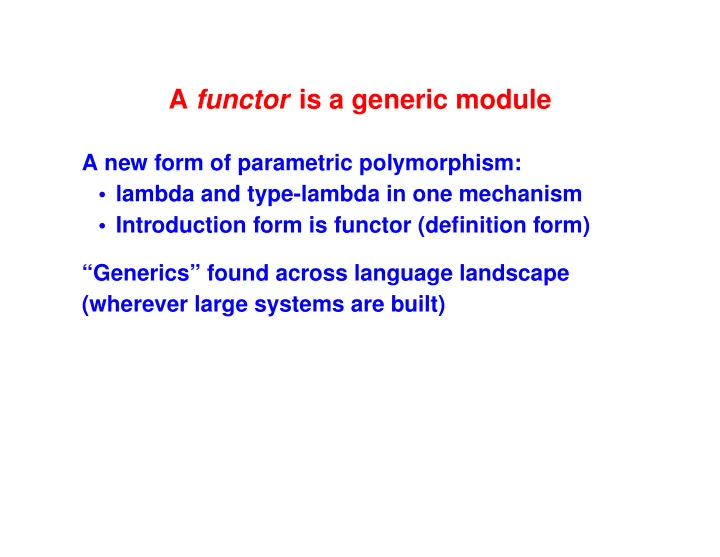 A functor is a generic module

A new form of parametric polymorphism:
• lambda and type-lambda in one mechanism
• Introduction form is functor (definition form)

“Generics” found across language landscape (wherever large systems are built)